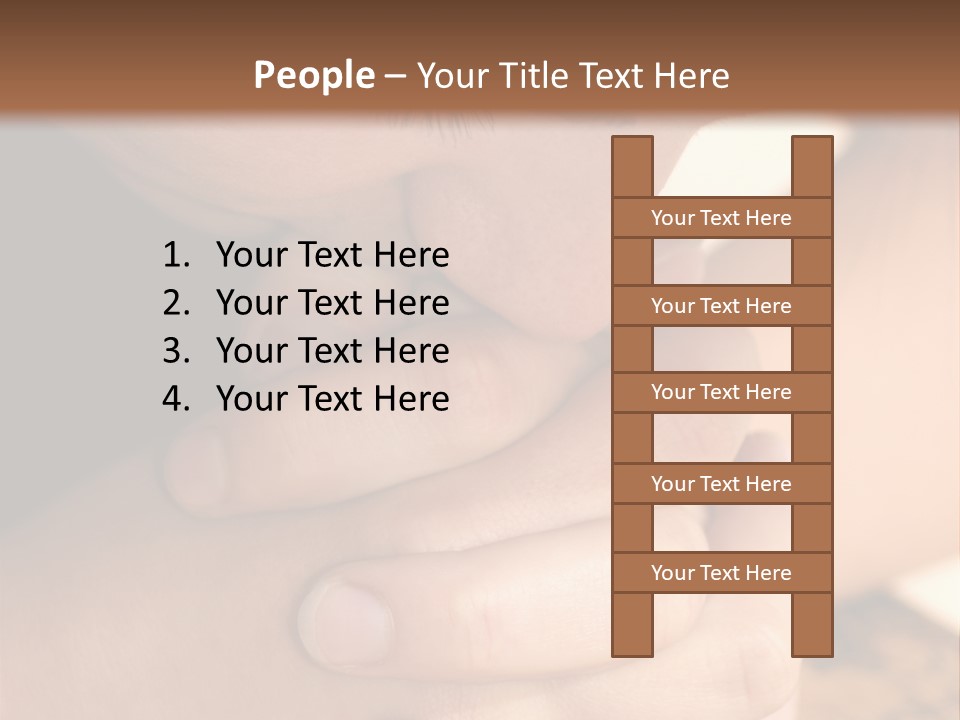 People – Your Title Text Here

1. Your Text Here
2. Your Text Here
3. Your Text Here
4. Your Text Here

Your Text Here
Your Text Here
Your Text Here
Your Text Here
Your Text Here